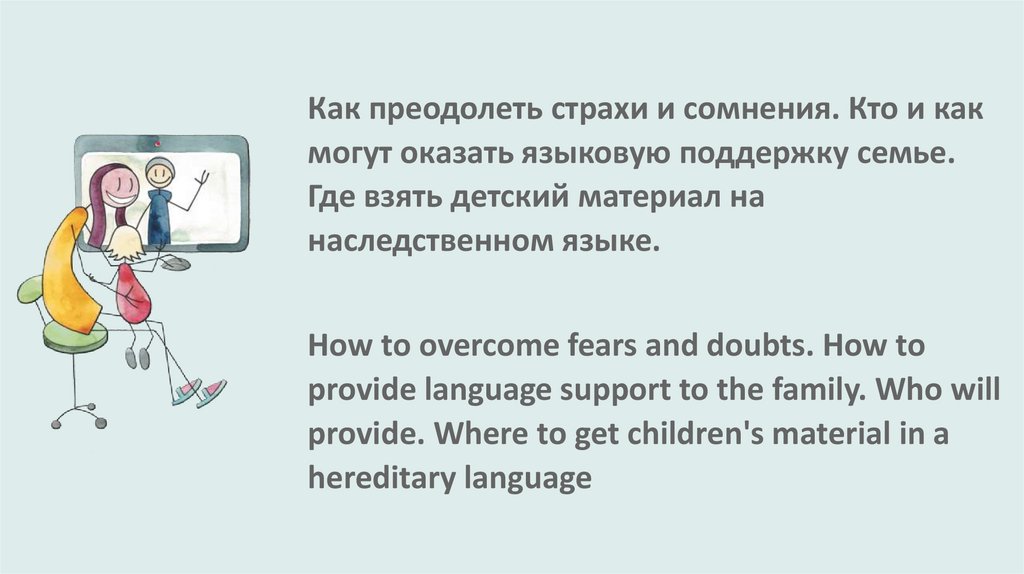 Как преодолеть страхи и сомнения. Кто и как могут оказать языковую поддержку семье. Где взять детский материал на наследственном языке.

How to overcome fears and doubts. How to provide language support to the family. Who will provide. Where to get children's material in a hereditary language